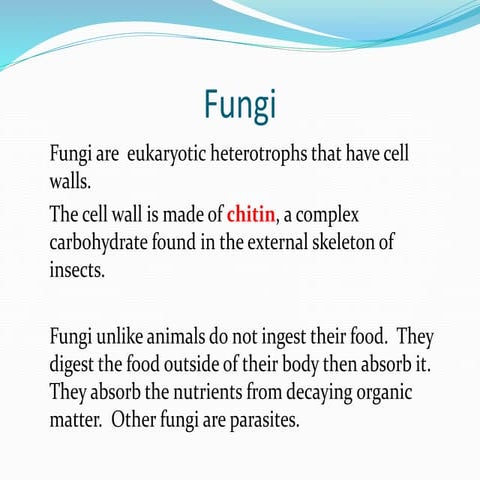 Fungi

Fungi are eukaryotic heterotrophs that have cell walls.

The cell wall is made of chitin, a complex carbohydrate found in the external skeleton of insects.

Fungi unlike animals do not ingest their food. They digest the food outside of their body then absorb it. They absorb the nutrients from decaying organic matter. Other fungi are parasites.